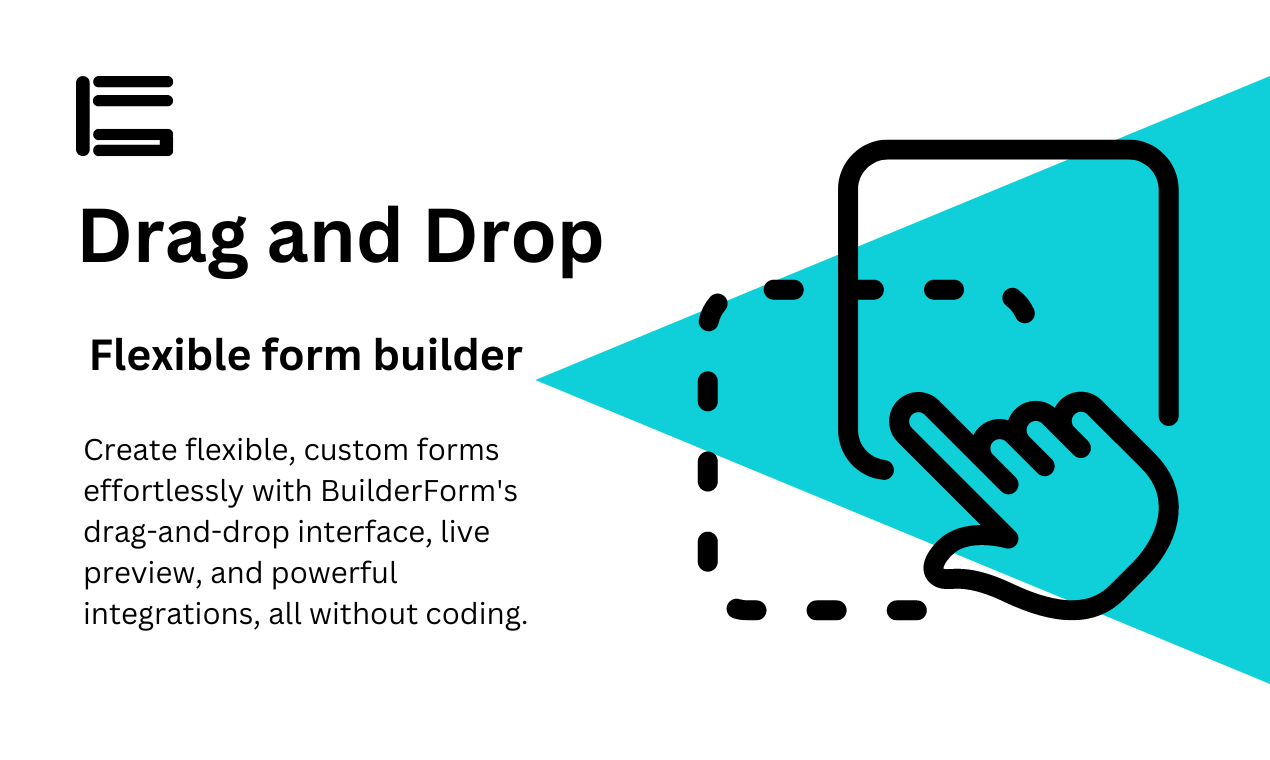 Drag and Drop

Flexible form builder

Create flexible, custom forms effortlessly with BuilderForm's drag-and-drop interface, live preview, and powerful integrations, all without coding.